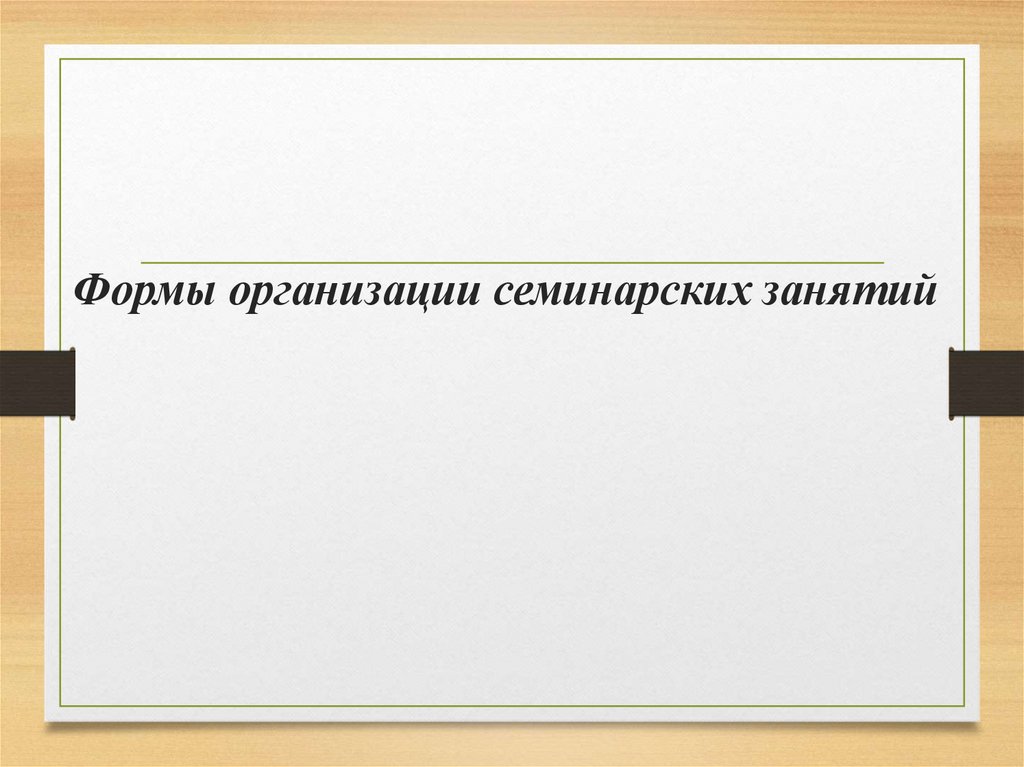 Формы организации семинарских занятий